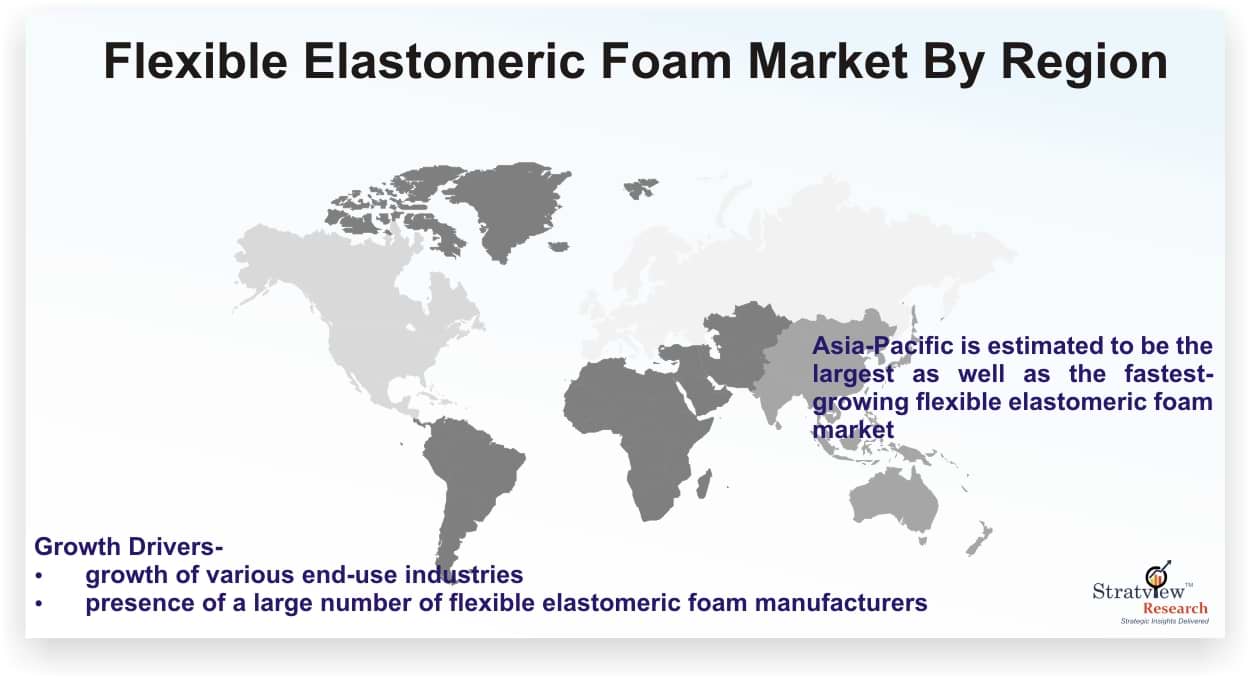 Flexible Elastomeric Foam Market By Region

Asia-Pacific is estimated to be the largest as well as the fastest-growing flexible elastomeric foam market

Growth Drivers-
• growth of various end-use industries
• presence of a large number of flexible elastomeric foam manufacturers

Stratview™ Research
Strategic Insights Delivered